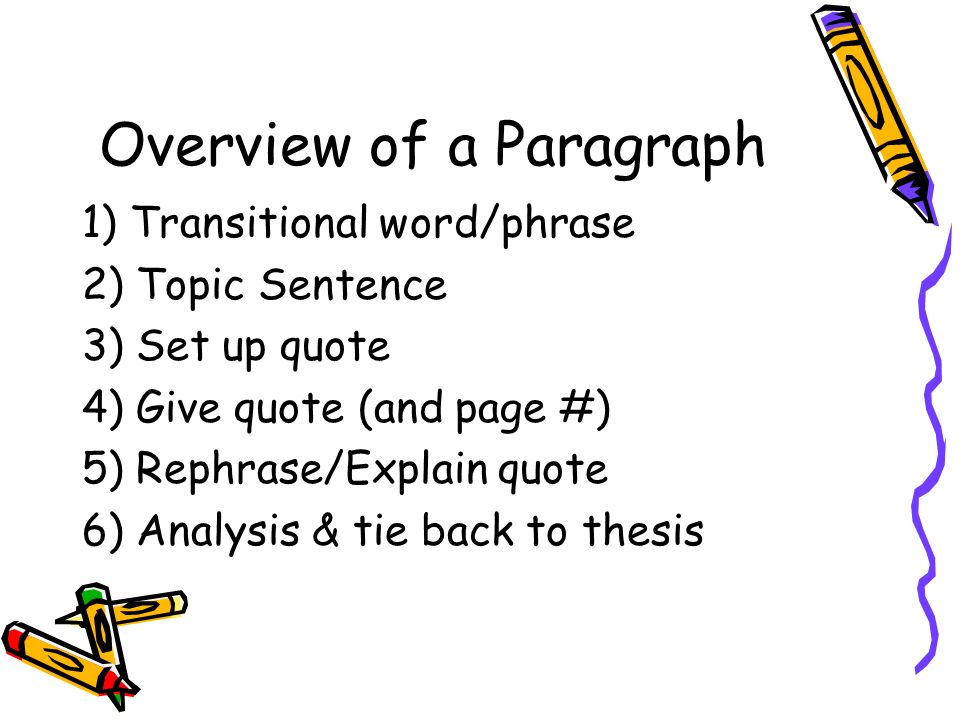 Overview of a Paragraph

1) Transitional word/phrase
2) Topic Sentence
3) Set up quote
4) Give quote (and page #)
5) Rephrase/Explain quote
6) Analysis & tie back to thesis